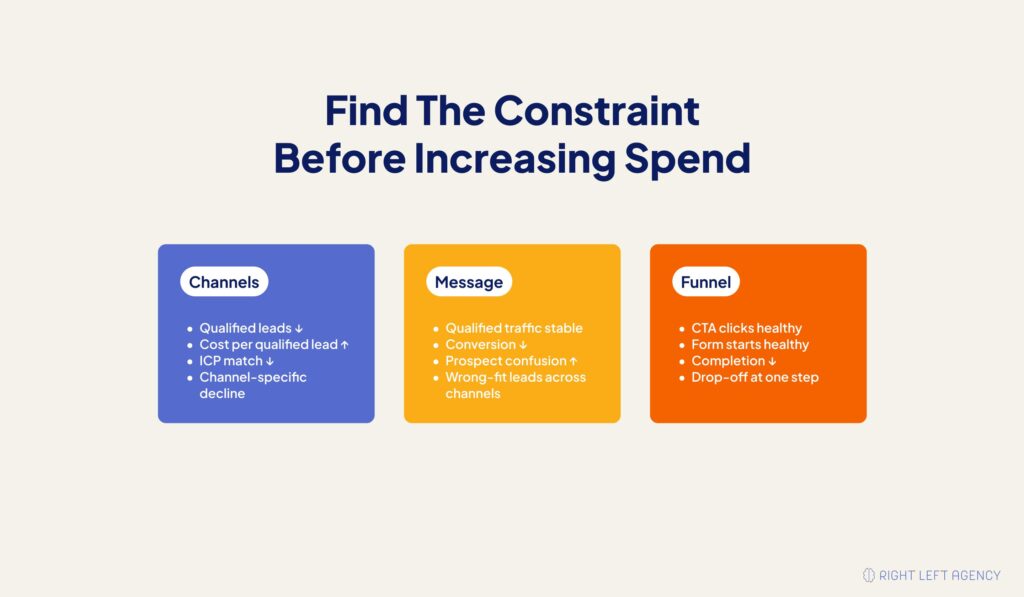 Find The Constraint
Before Increasing Spend

Channels

- Qualified leads ↓
- Cost per qualified lead ↑
- ICP match ↓
- Channel-specific decline

Message

- Qualified traffic stable
- Conversion ↓
- Prospect confusion ↑
- Wrong-fit leads across channels

Funnel

- CTA clicks healthy
- Form starts healthy
- Completion ↓
- Drop-off at one step

RIGHT LEFT AGENCY